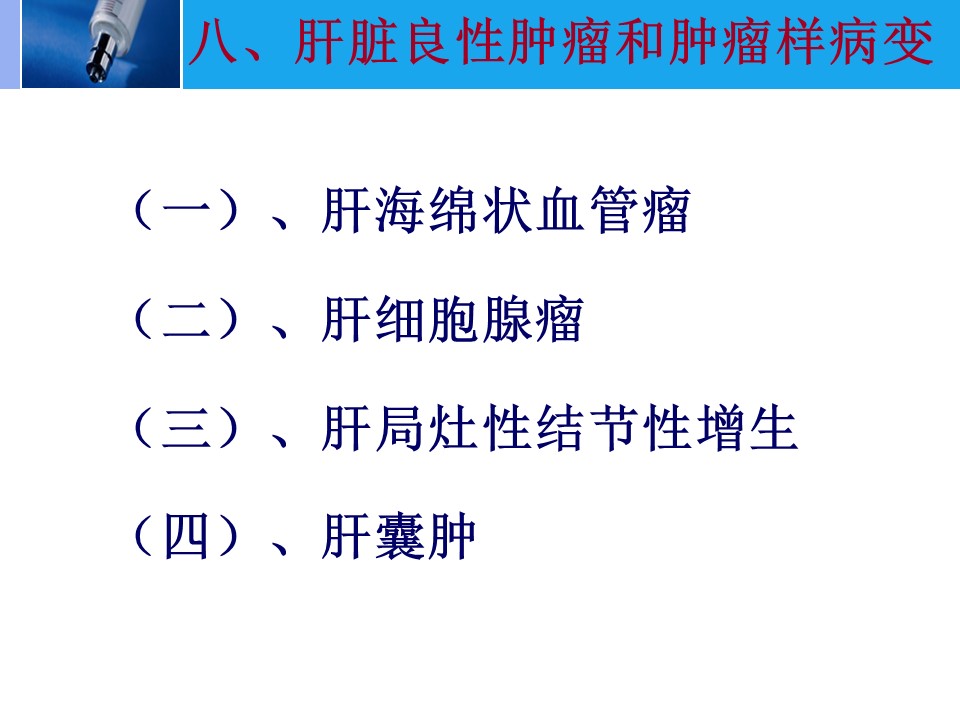 八、肝脏良性肿瘤和肿瘤样病变

（一）、肝海绵状血管瘤

（二）、肝细胞腺瘤

（三）、肝局灶性结节性增生

（四）、肝囊肿